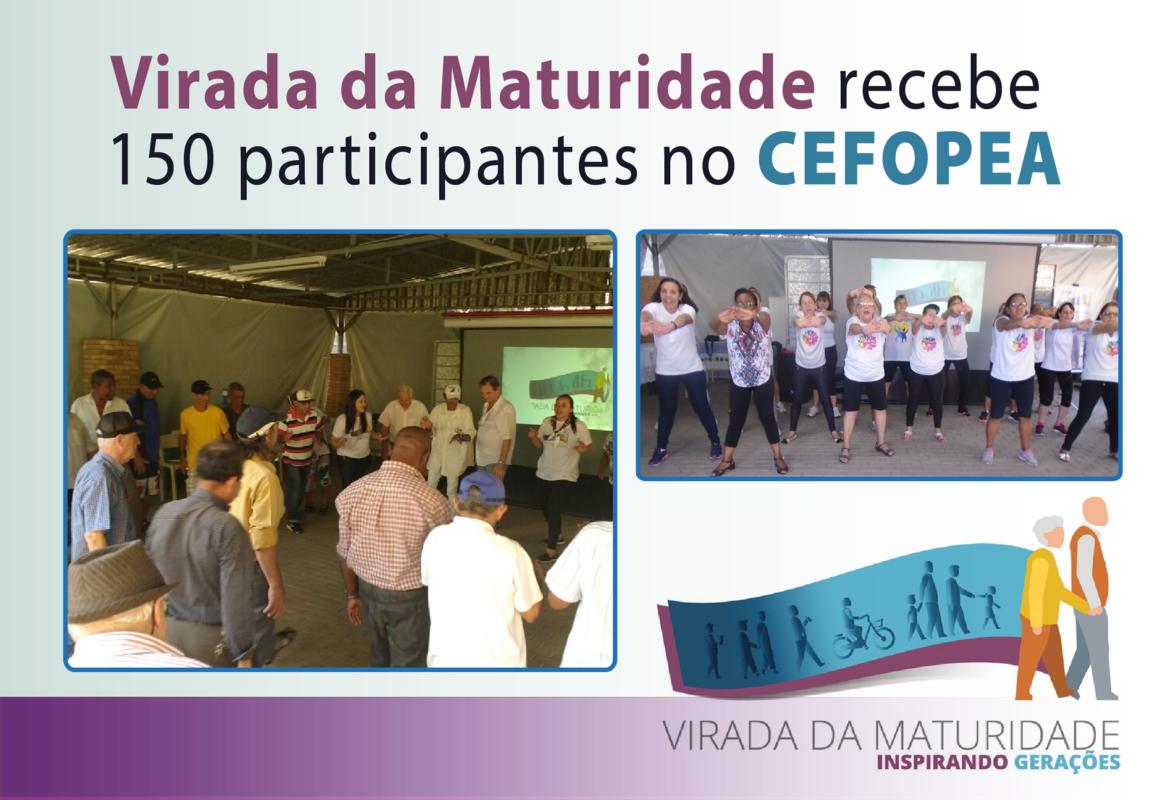 Virada da Maturidade recebe 150 participantes no CEFOPEA

VIRADA DA MATURIDADE
INSPIRANDO GERAÇÕES